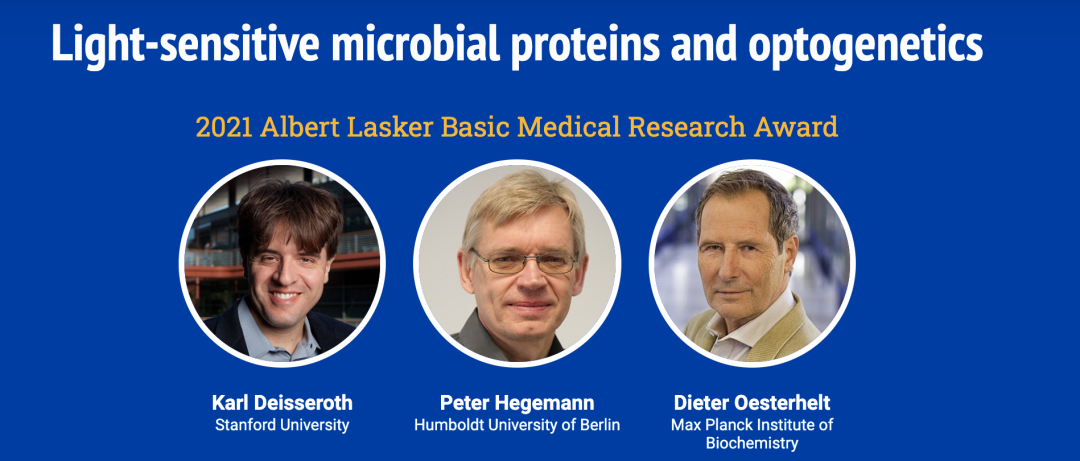 Light-sensitive microbial proteins and optogenetics

2021 Albert Lasker Basic Medical Research Award

Karl Deisseroth
Stanford University

Peter Hegemann
Humboldt University of Berlin

Dieter Oesterhelt
Max Planck Institute of Biochemistry